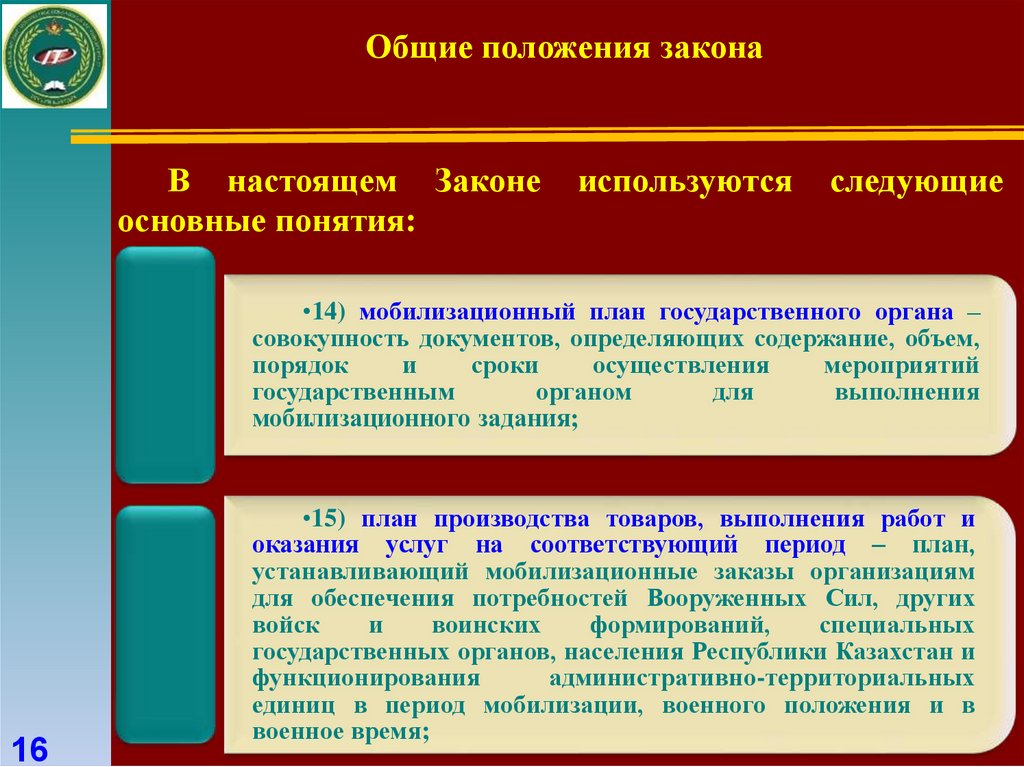 Общие положения закона

В настоящем Законе используются следующие основные понятия:

•14) мобилизационный план государственного органа – совокупность документов, определяющих содержание, объем, порядок и сроки осуществления мероприятий государственным органом для выполнения мобилизационного задания;

•15) план производства товаров, выполнения работ и оказания услуг на соответствующий период – план, устанавливающий мобилизационные заказы организациям для обеспечения потребностей Вооруженных Сил, других войск и воинских формирований, специальных государственных органов, населения Республики Казахстан и функционирования административно-территориальных единиц в период мобилизации, военного положения и в военное время;

16